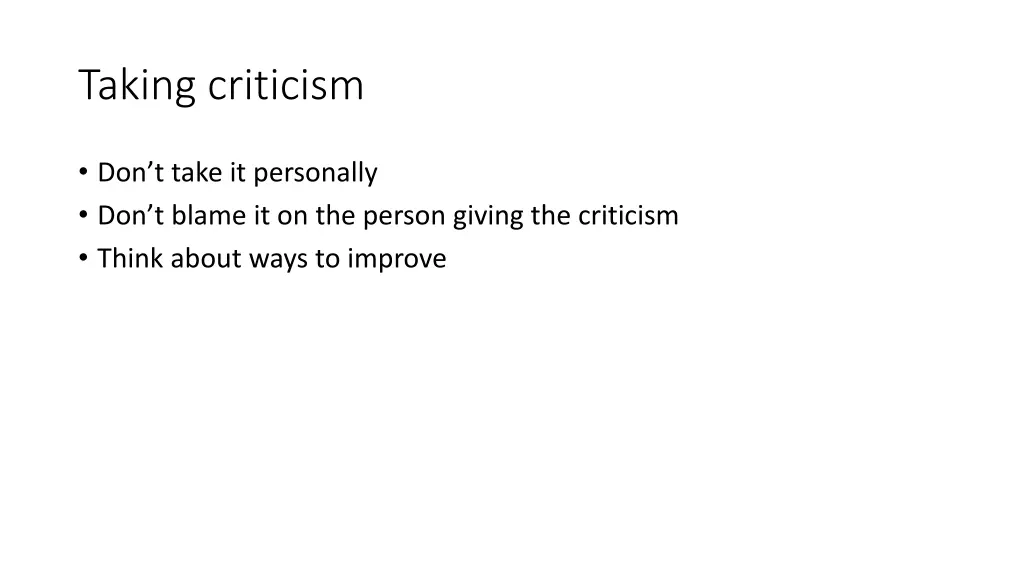 Taking criticism

• Don’t take it personally
• Don’t blame it on the person giving the criticism
• Think about ways to improve